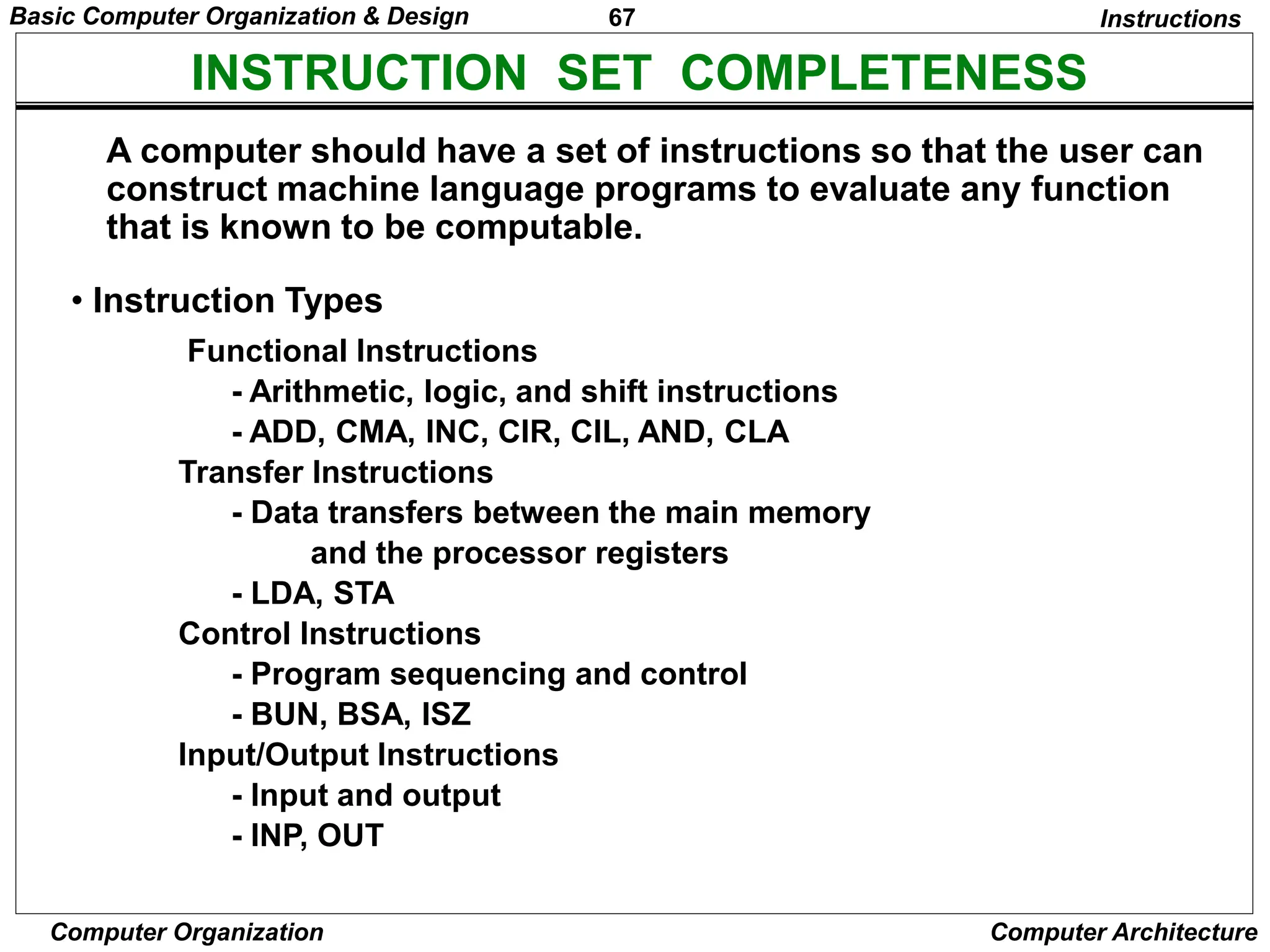 Basic Computer Organization & Design 67 Instructions

INSTRUCTION SET COMPLETENESS

A computer should have a set of instructions so that the user can construct machine language programs to evaluate any function that is known to be computable.

• Instruction Types

Functional Instructions
- Arithmetic, logic, and shift instructions
- ADD, CMA, INC, CIR, CIL, AND, CLA

Transfer Instructions
- Data transfers between the main memory and the processor registers
- LDA, STA

Control Instructions
- Program sequencing and control
- BUN, BSA, ISZ

Input/Output Instructions
- Input and output
- INP, OUT

Computer Organization Computer Architecture